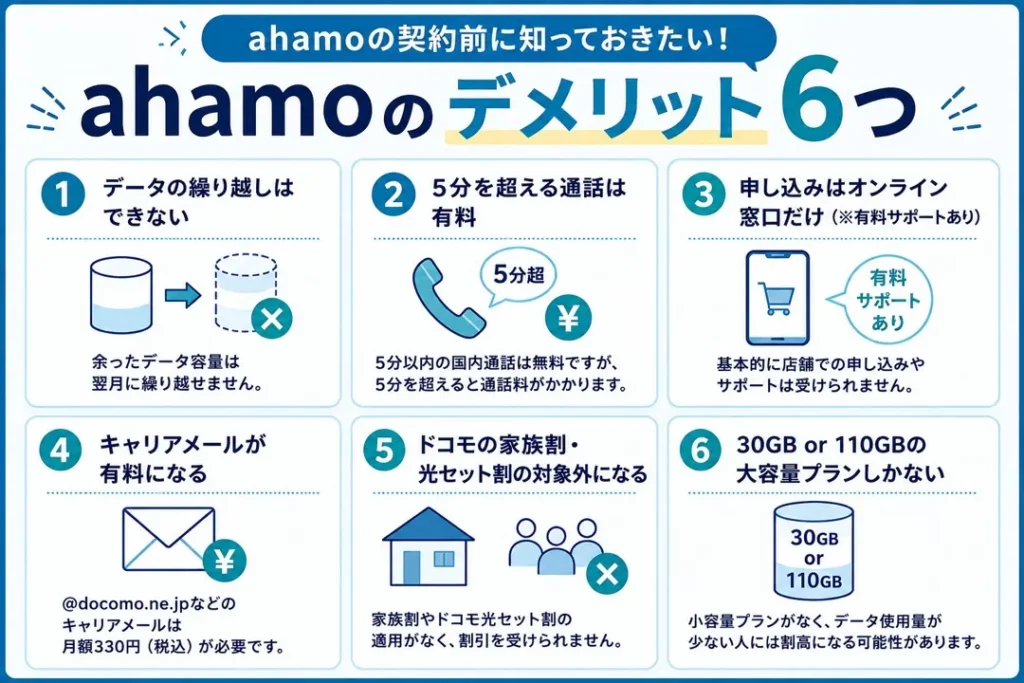 ahamoの契約前に知っておきたい！

ahamoのデメリット6つ

1 データの繰り越しはできない

余ったデータ容量は翌月に繰り越せません。

2 5分を超える通話は有料

5分超

¥

5分以内の国内通話は無料ですが、5分を超えると通話料がかかります。

3 申し込みはオンライン窓口だけ（※有料サポートあり）

有料サポートあり

基本的に店舗での申し込みやサポートは受けられません。

4 キャリアメールが有料になる

¥

@docomo.ne.jpなどのキャリアメールは月額330円（税込）が必要です。

5 ドコモの家族割・光セット割の対象外になる

家族割やドコモ光セット割の適用がなく、割引を受けられません。

6 30GB or 110GBの大容量プランしかない

30GB or 110GB

小容量プランがなく、データ使用量が少ない人には割高になる可能性があります。